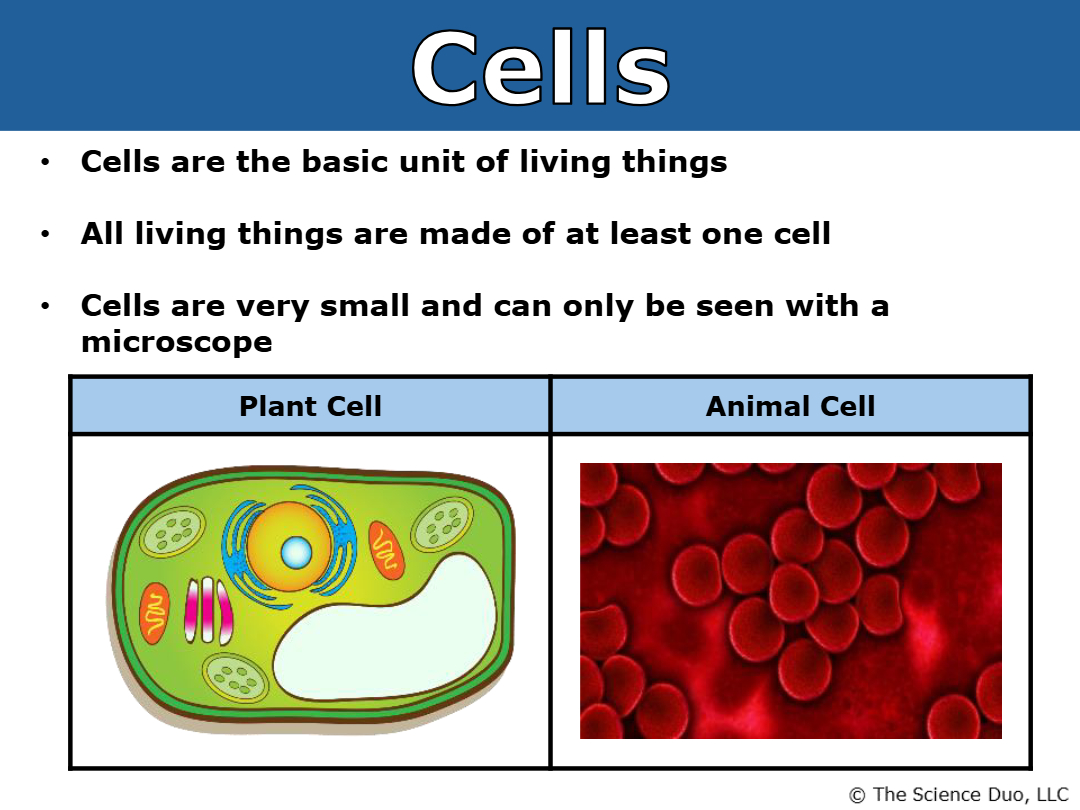 Cells

• Cells are the basic unit of living things

• All living things are made of at least one cell

• Cells are very small and can only be seen with a microscope

| Plant Cell | Animal Cell |
|---|---|
| | |

© The Science Duo, LLC